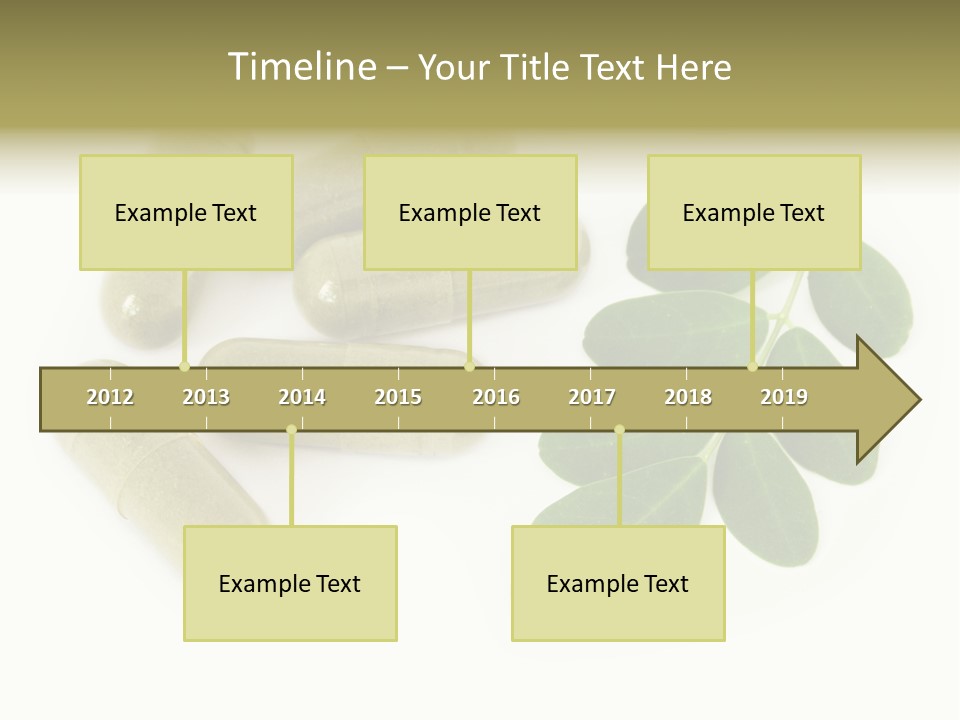 Timeline – Your Title Text Here

Example Text

Example Text

Example Text

2012 2013 2014 2015 2016 2017 2018 2019

Example Text

Example Text